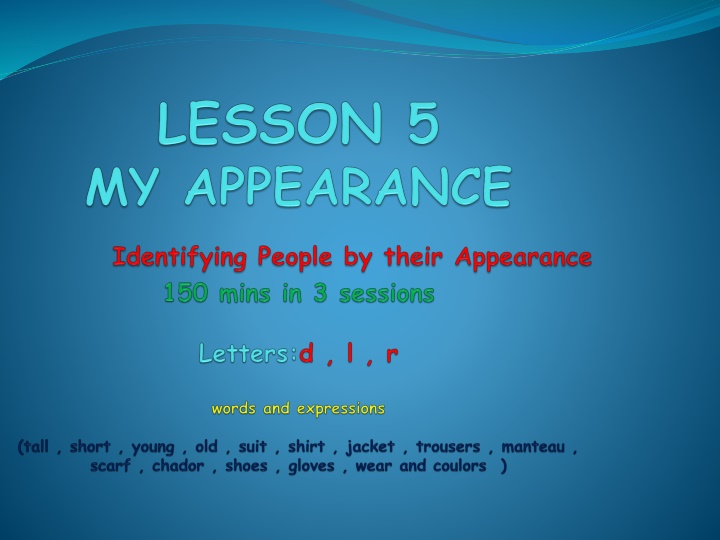 LESSON 5
MY APPEARANCE

Identifying People by their Appearance
150 mins in 3 sessions

Letters:d , l , r

words and expressions

(tall , short , young , old , suit , shirt , jacket , trousers , manteau , scarf , chador , shoes , gloves , wear and coulors )